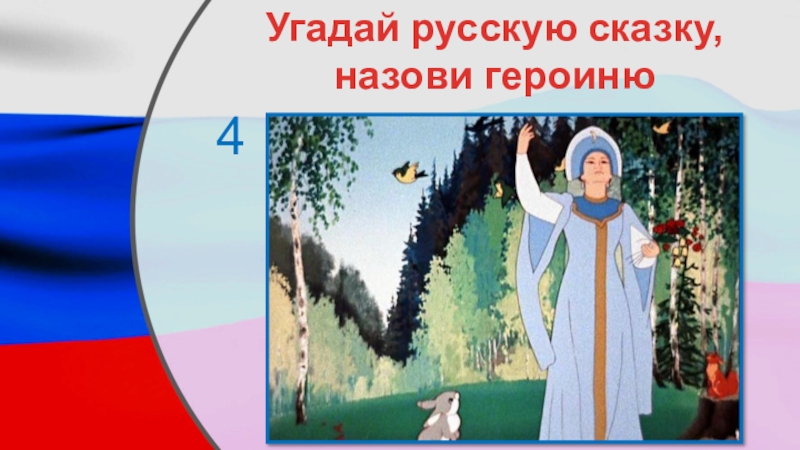 Угадай русскую сказку, назови героиню

4